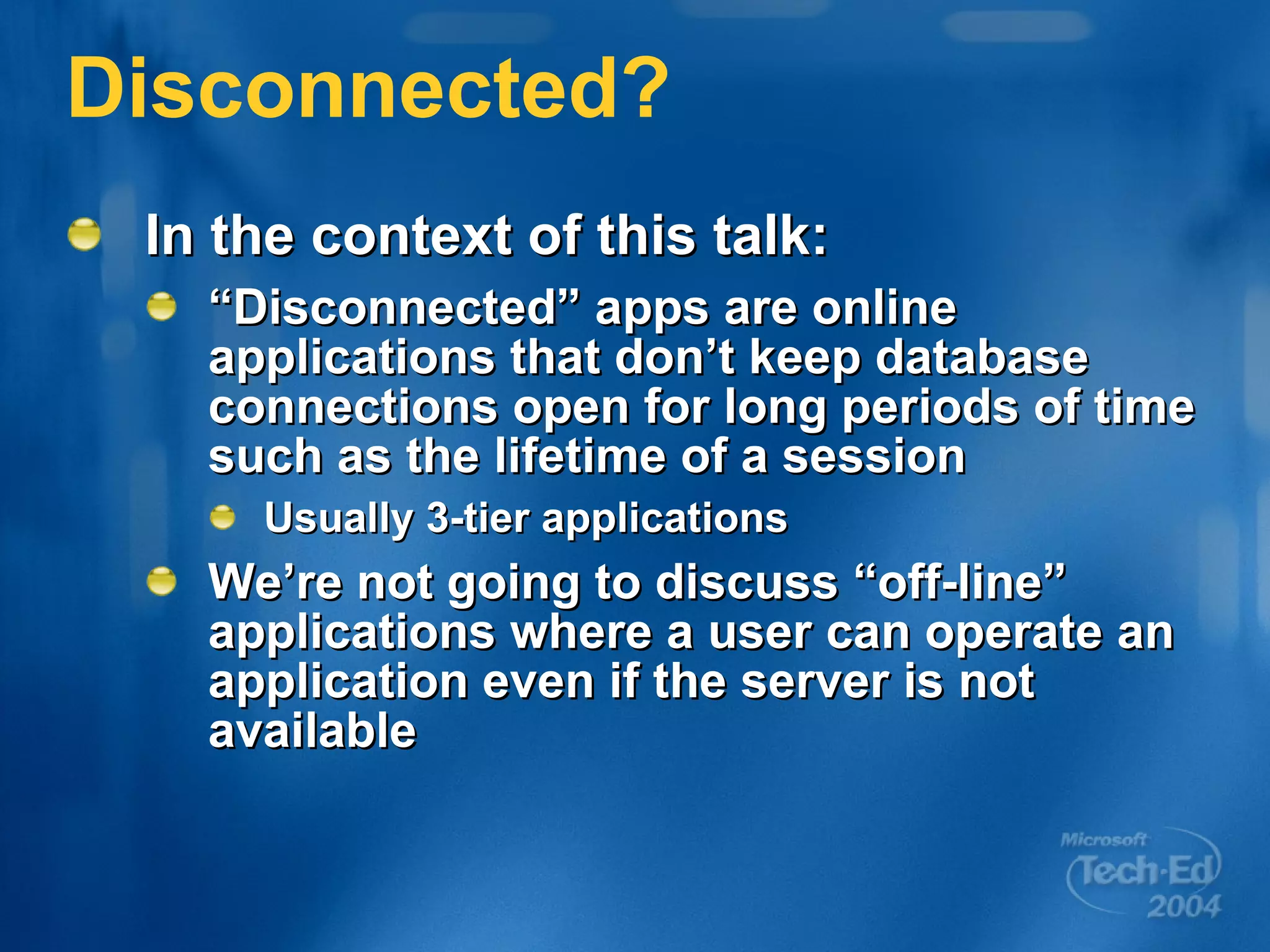 Disconnected?

In the context of this talk:

“Disconnected” apps are online applications that don’t keep database connections open for long periods of time such as the lifetime of a session

Usually 3-tier applications

We’re not going to discuss “off-line” applications where a user can operate an application even if the server is not available

Microsoft Tech·Ed 2004